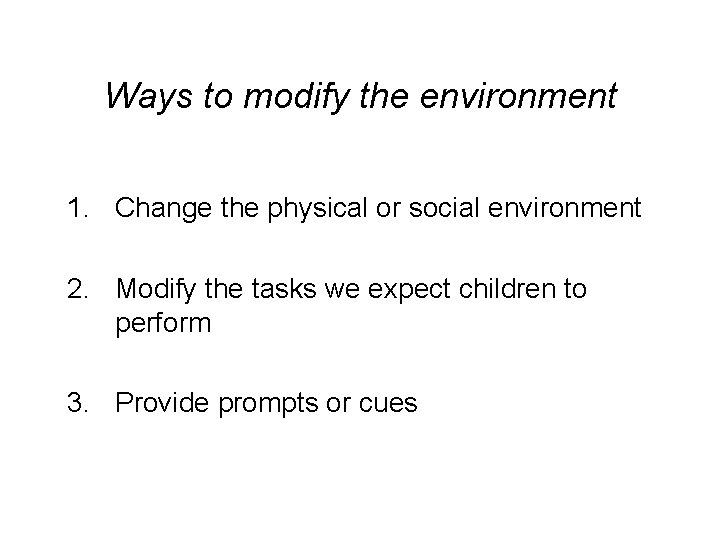 Ways to modify the environment

1. Change the physical or social environment

2. Modify the tasks we expect children to perform

3. Provide prompts or cues